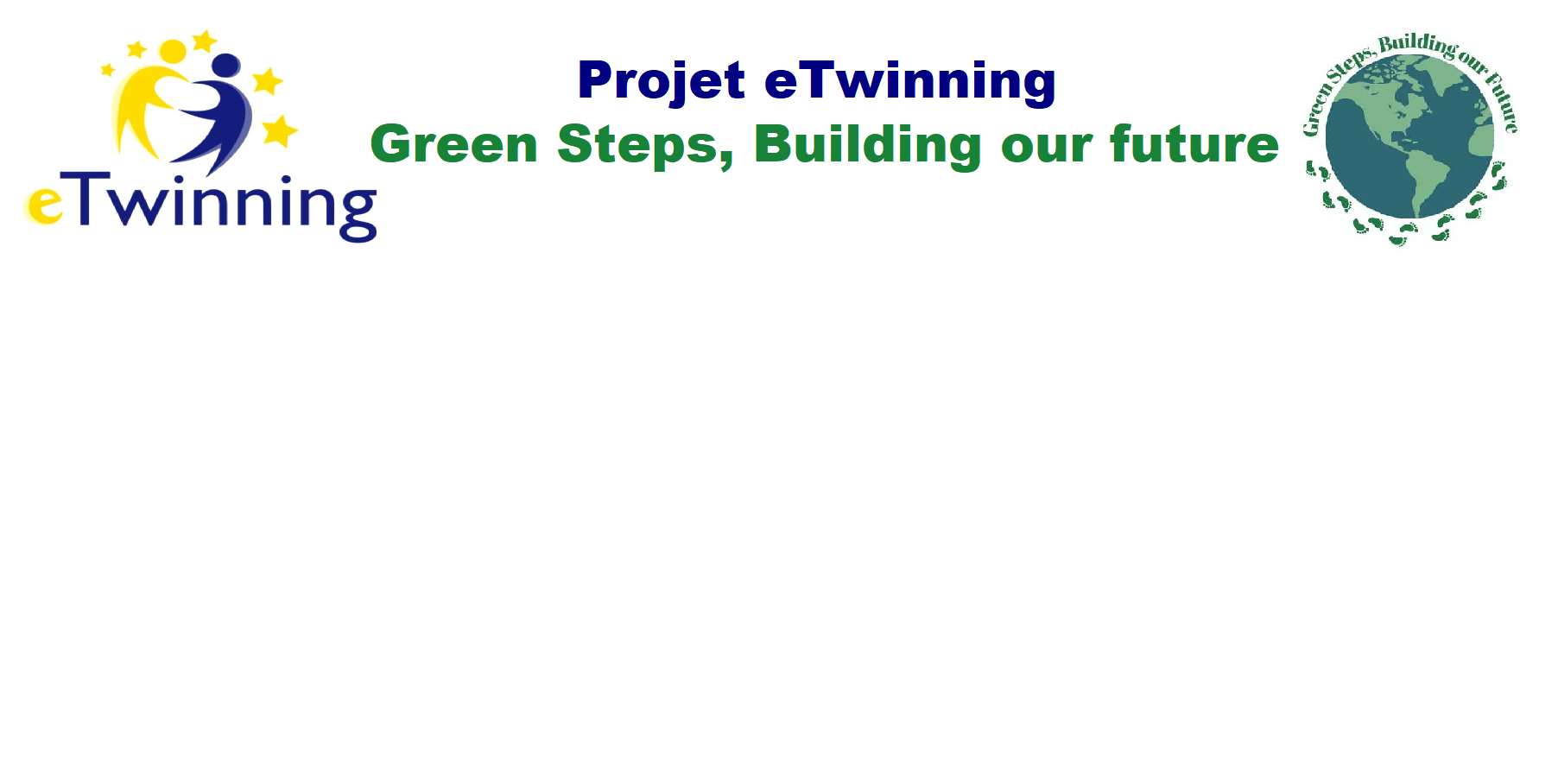 eTwinning

Projet eTwinning
Green Steps, Building our future

Green Steps, Building our Future